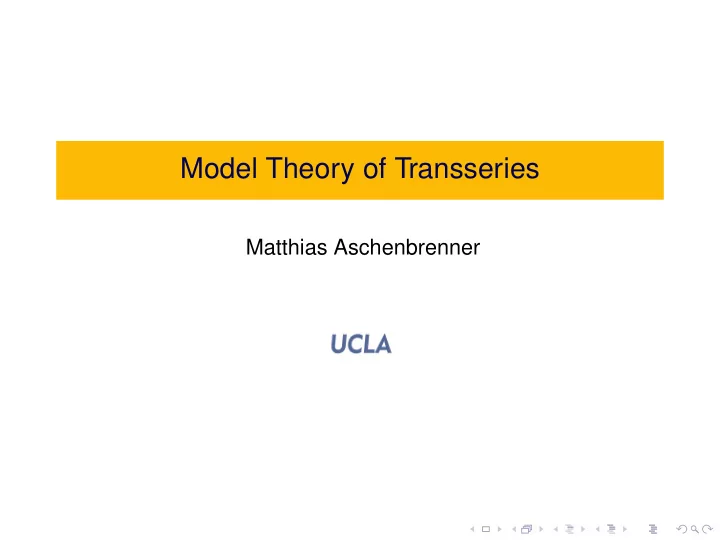 Model Theory of Transseries

Matthias Aschenbrenner

UCLA